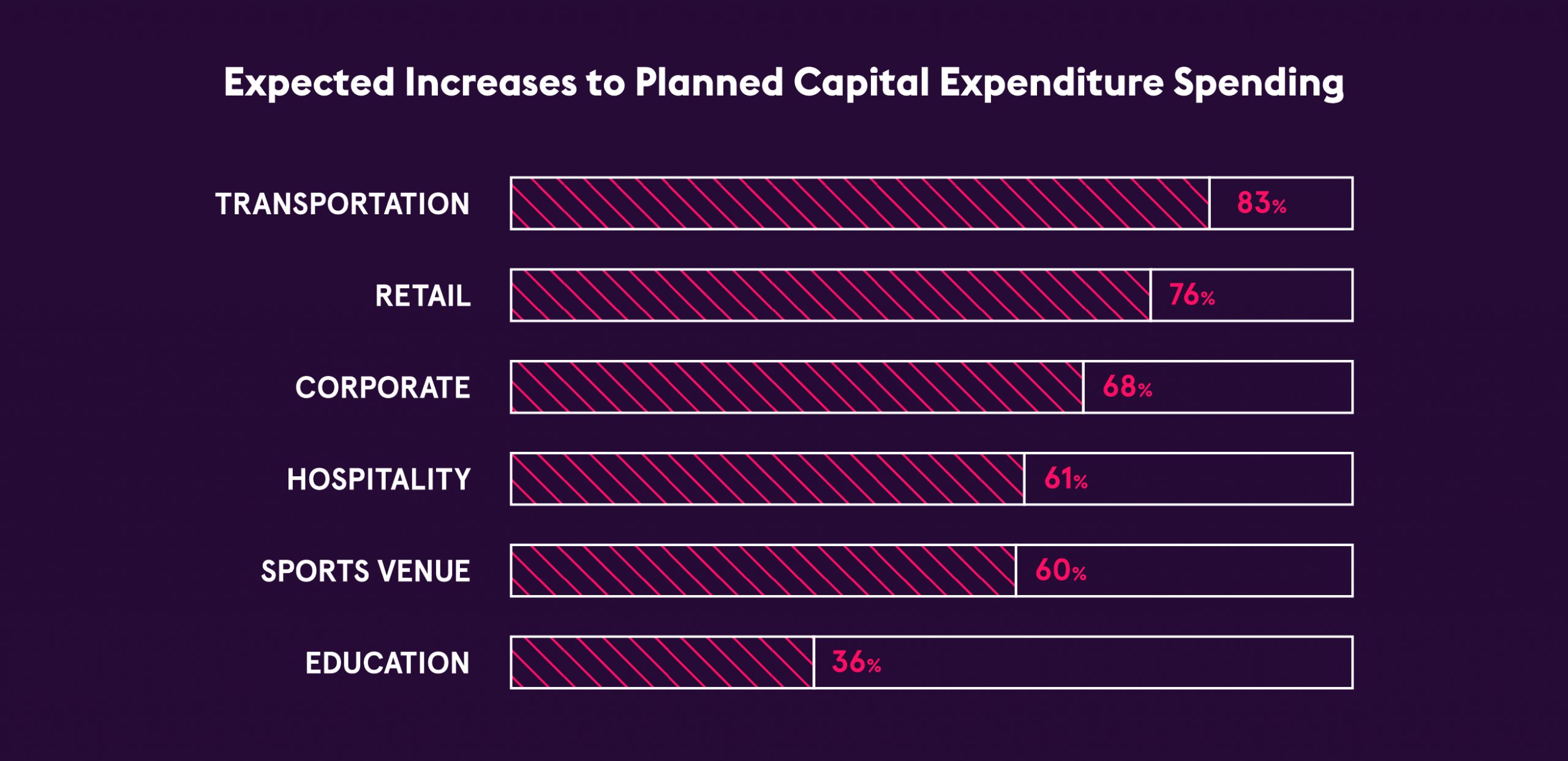 Expected Increases to Planned Capital Expenditure Spending

TRANSPORTATION 83%

RETAIL 76%

CORPORATE 68%

HOSPITALITY 61%

SPORTS VENUE 60%

EDUCATION 36%